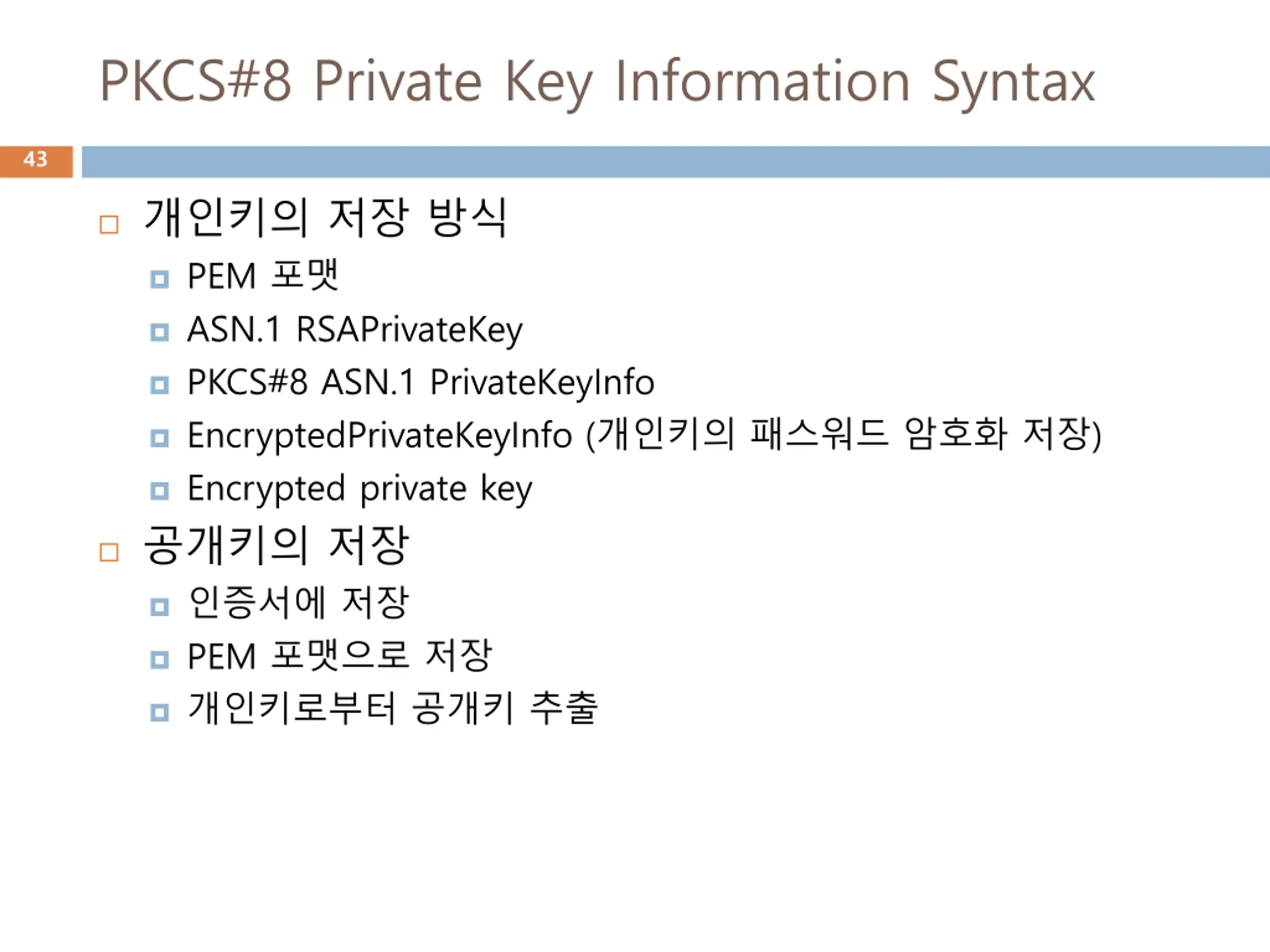 PKCS#8 Private Key Information Syntax

43

개인키의 저장 방식

PEM 포맷

ASN.1 RSAPrivateKey

PKCS#8 ASN.1 PrivateKeyInfo

EncryptedPrivateKeyInfo (개인키의 패스워드 암호화 저장)

Encrypted private key

공개키의 저장

인증서에 저장

PEM 포맷으로 저장

개인키로부터 공개키 추출